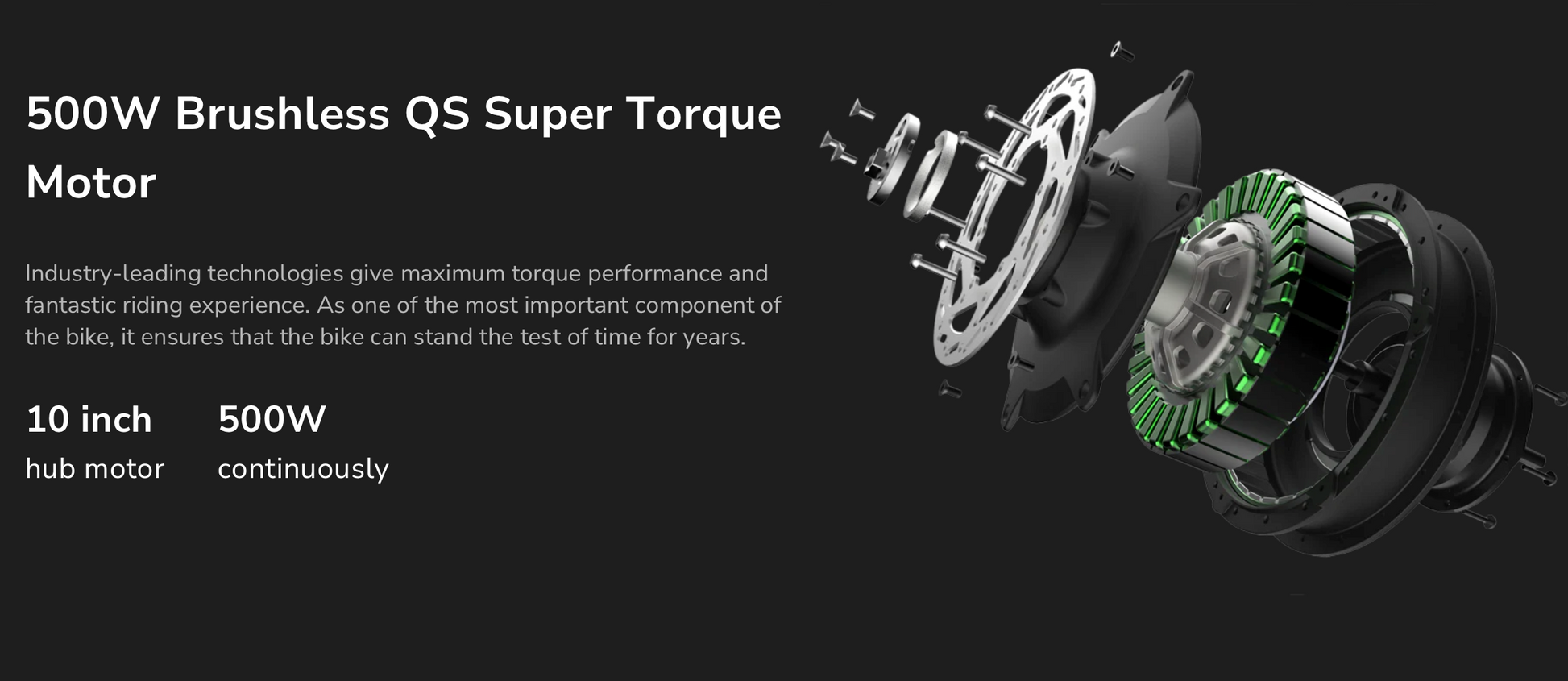 500W Brushless QS Super Torque Motor

Industry-leading technologies give maximum torque performance and fantastic riding experience. As one of the most important component of the bike, it ensures that the bike can stand the test of time for years.

10 inch
hub motor

500W
continuously